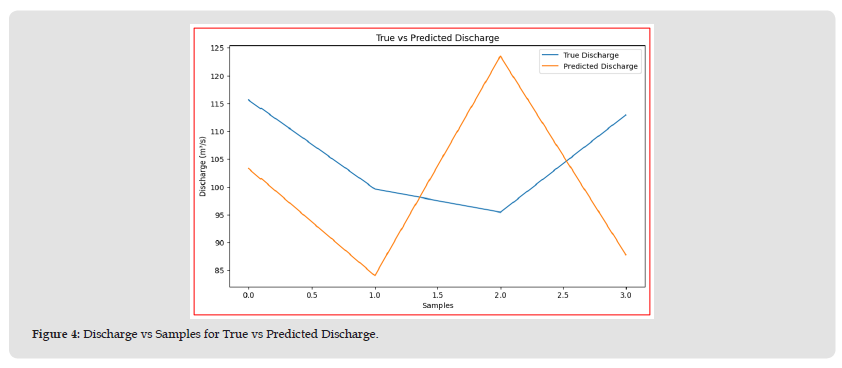 True vs Predicted Discharge

True Discharge
Predicted Discharge

Discharge (m³/s)

125
120
115
110
105
100
95
90
85

0.0 0.5 1.0 1.5 2.0 2.5 3.0

Samples

Figure 4: Discharge vs Samples for True vs Predicted Discharge.